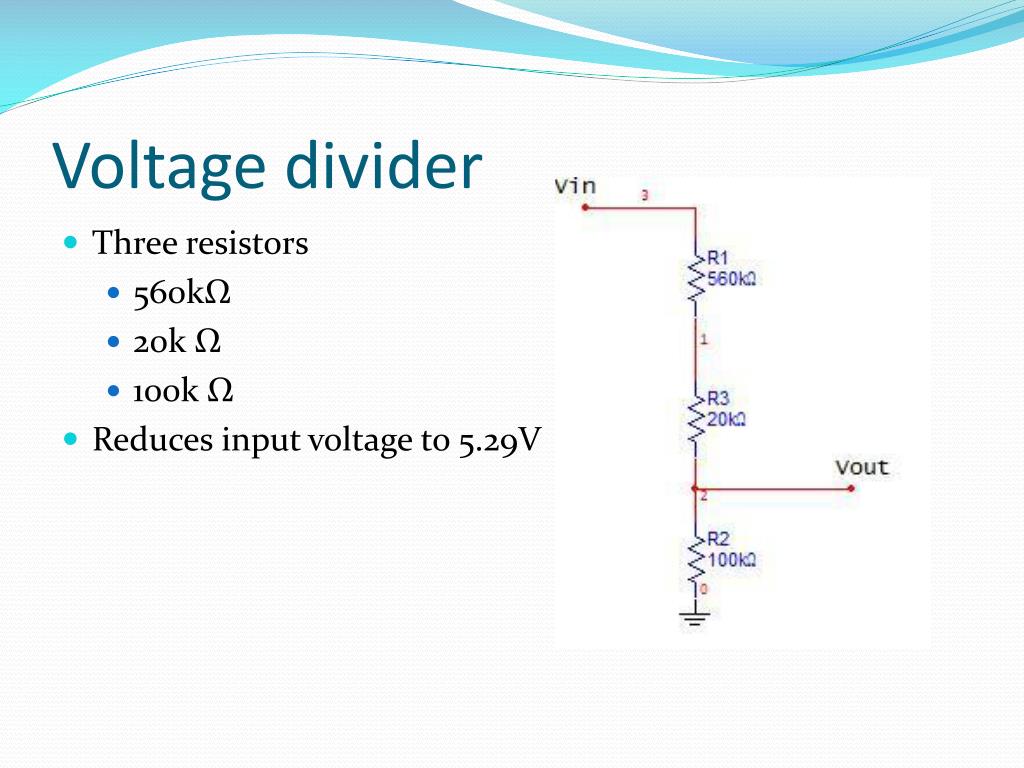 Voltage divider

- Three resistors
  - 560kΩ
  - 20k Ω
  - 100k Ω
- Reduces input voltage to 5.29V

Vin
3
R1
560kΩ
1
R3
20kΩ
Vout
2
R2
100kΩ
0